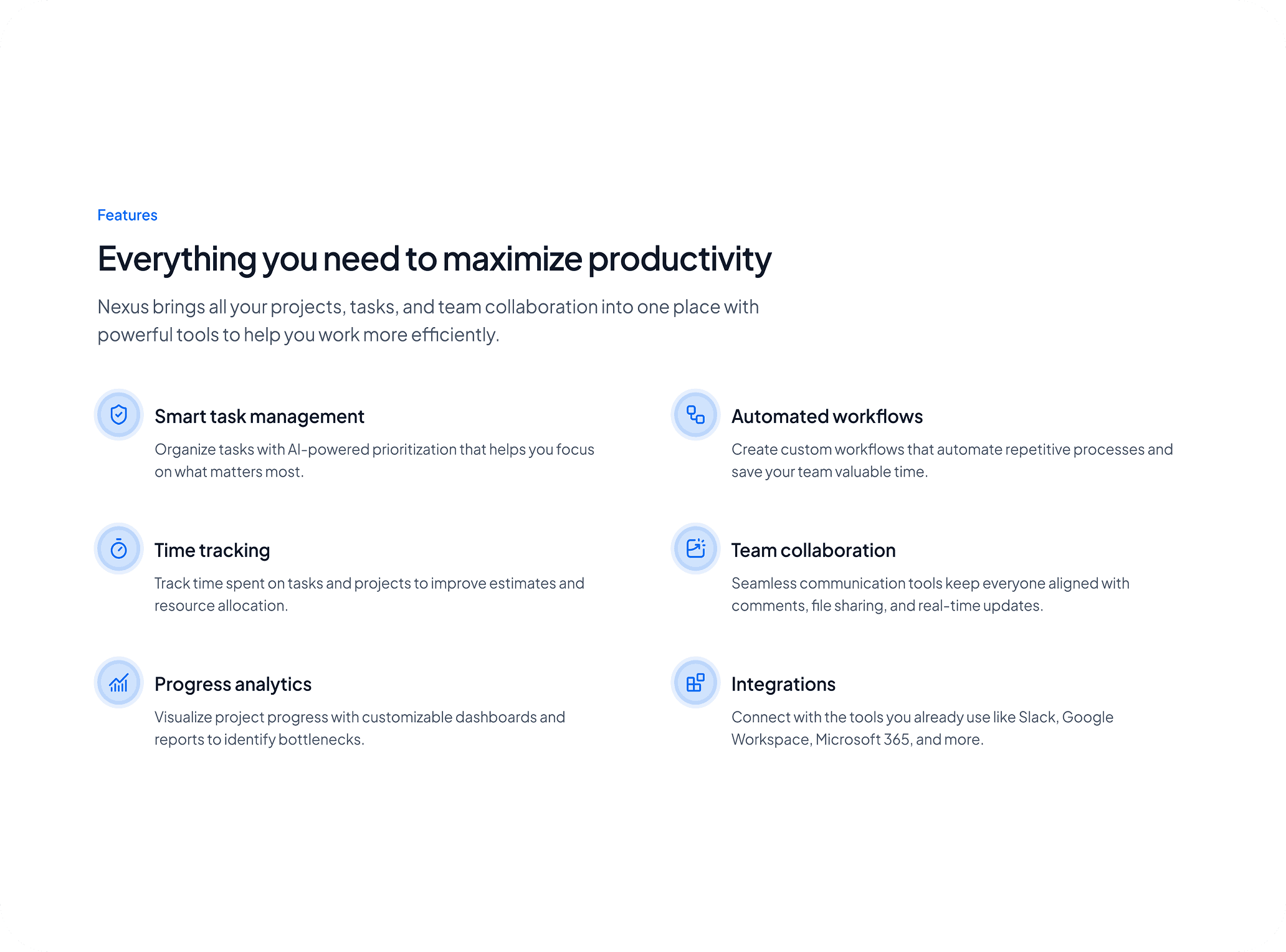 Features

Everything you need to maximize productivity

Nexus brings all your projects, tasks, and team collaboration into one place with powerful tools to help you work more efficiently.

Smart task management

Organize tasks with AI-powered prioritization that helps you focus on what matters most.

Time tracking

Track time spent on tasks and projects to improve estimates and resource allocation.

Progress analytics

Visualize project progress with customizable dashboards and reports to identify bottlenecks.

Automated workflows

Create custom workflows that automate repetitive processes and save your team valuable time.

Team collaboration

Seamless communication tools keep everyone aligned with comments, file sharing, and real-time updates.

Integrations

Connect with the tools you already use like Slack, Google Workspace, Microsoft 365, and more.